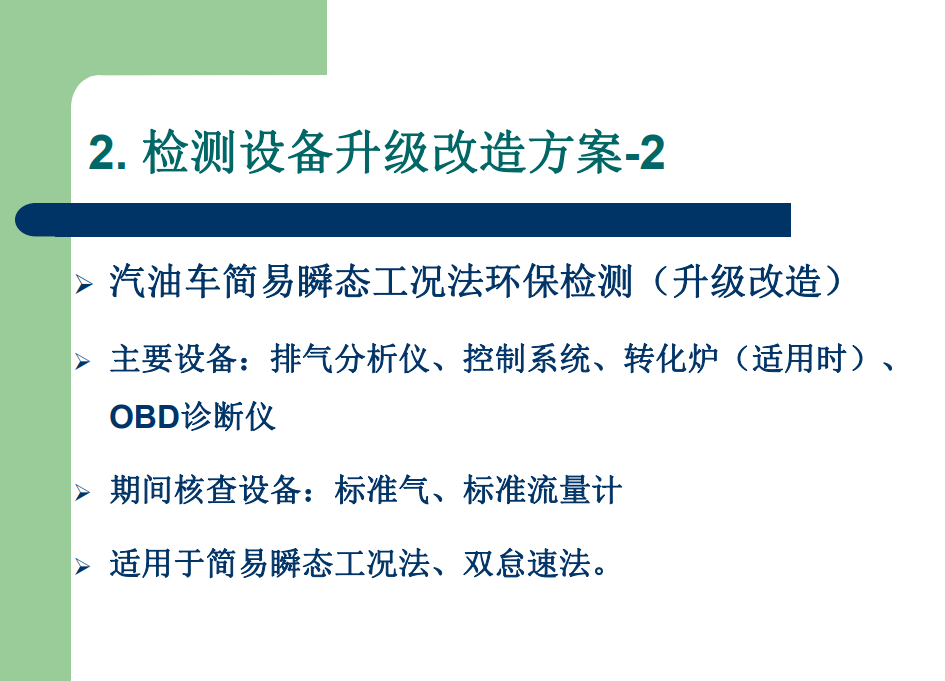 2. 检测设备升级改造方案-2

➢ 汽油车简易瞬态工况法环保检测（升级改造）

➢ 主要设备：排气分析仪、控制系统、转化炉（适用时）、OBD诊断仪

➢ 期间核查设备：标准气、标准流量计

➢ 适用于简易瞬态工况法、双怠速法。